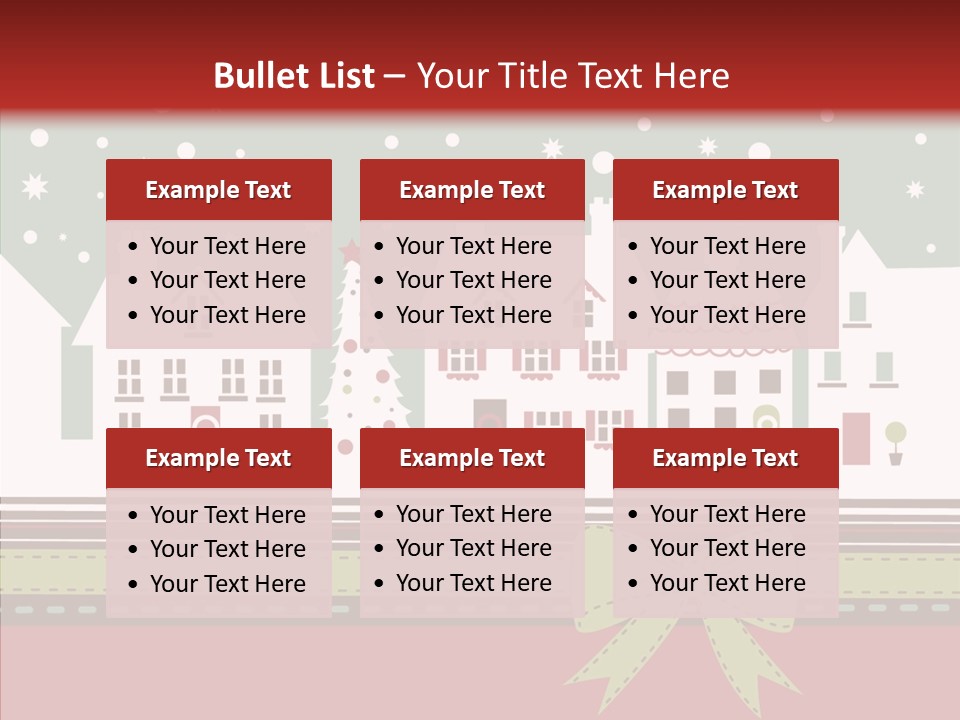 Bullet List – Your Title Text Here

Example Text
• Your Text Here
• Your Text Here
• Your Text Here

Example Text
• Your Text Here
• Your Text Here
• Your Text Here

Example Text
• Your Text Here
• Your Text Here
• Your Text Here

Example Text
• Your Text Here
• Your Text Here
• Your Text Here

Example Text
• Your Text Here
• Your Text Here
• Your Text Here

Example Text
• Your Text Here
• Your Text Here
• Your Text Here